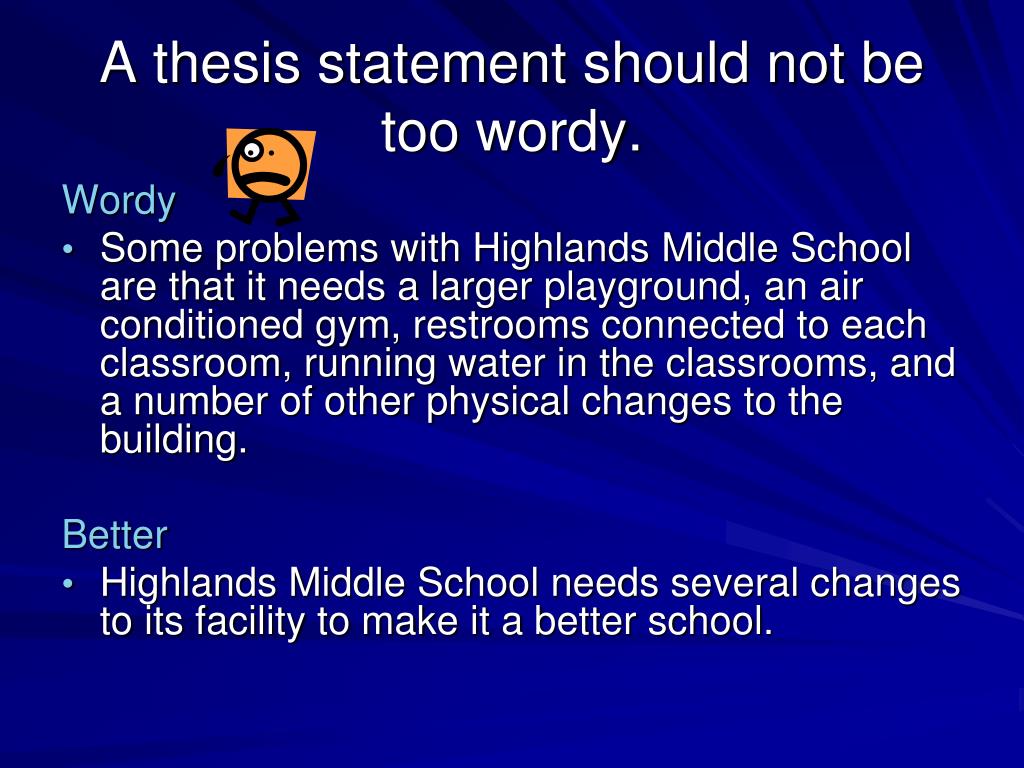 A thesis statement should not be too wordy.

Wordy

• Some problems with Highlands Middle School are that it needs a larger playground, an air conditioned gym, restrooms connected to each classroom, running water in the classrooms, and a number of other physical changes to the building.

Better

• Highlands Middle School needs several changes to its facility to make it a better school.